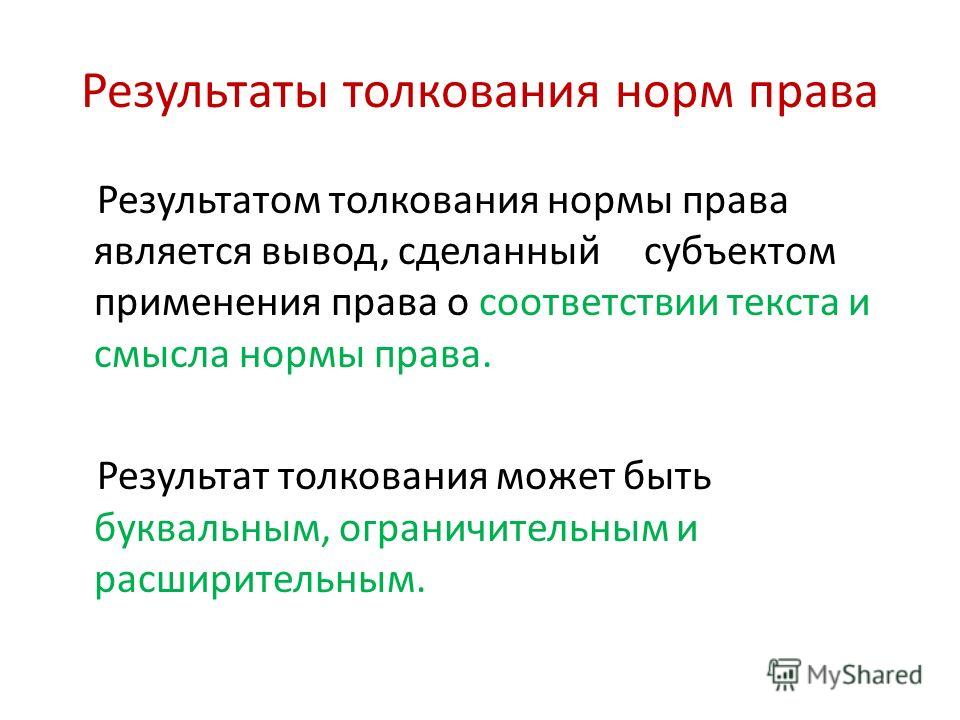 Результаты толкования норм права

Результатом толкования нормы права является вывод, сделанный субъектом применения права о соответствии текста и смысла нормы права.

Результат толкования может быть буквальным, ограничительным и расширительным.

MyShared